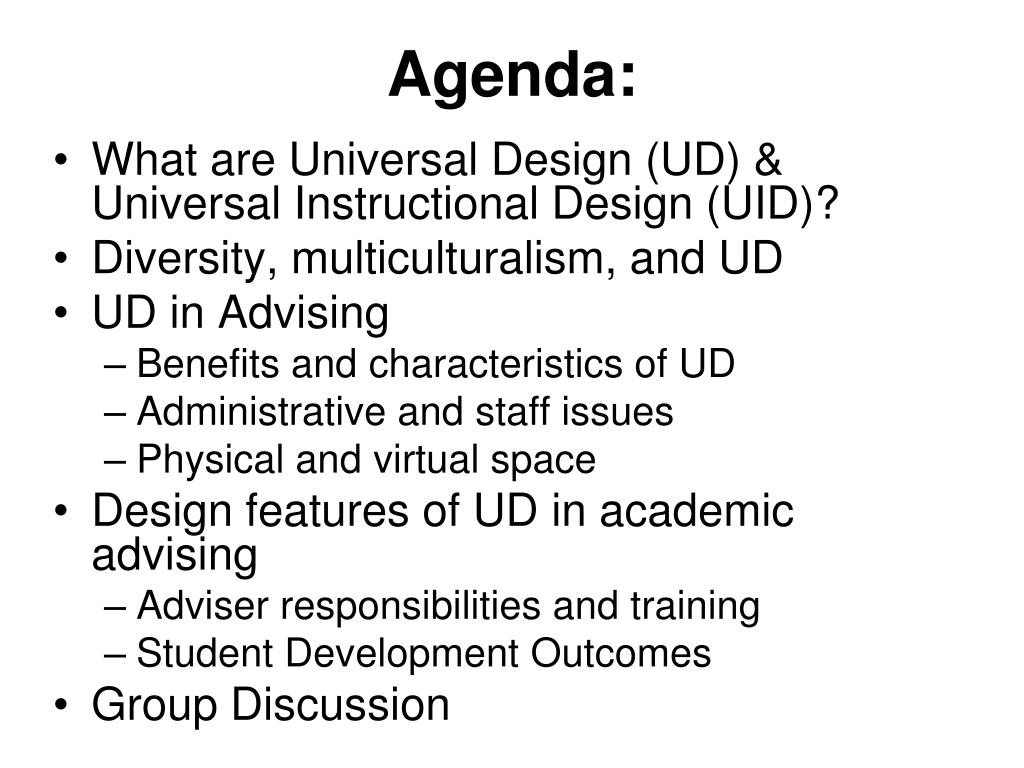 Agenda:

• What are Universal Design (UD) & Universal Instructional Design (UID)?
• Diversity, multiculturalism, and UD
• UD in Advising
– Benefits and characteristics of UD
– Administrative and staff issues
– Physical and virtual space
• Design features of UD in academic advising
– Adviser responsibilities and training
– Student Development Outcomes
• Group Discussion